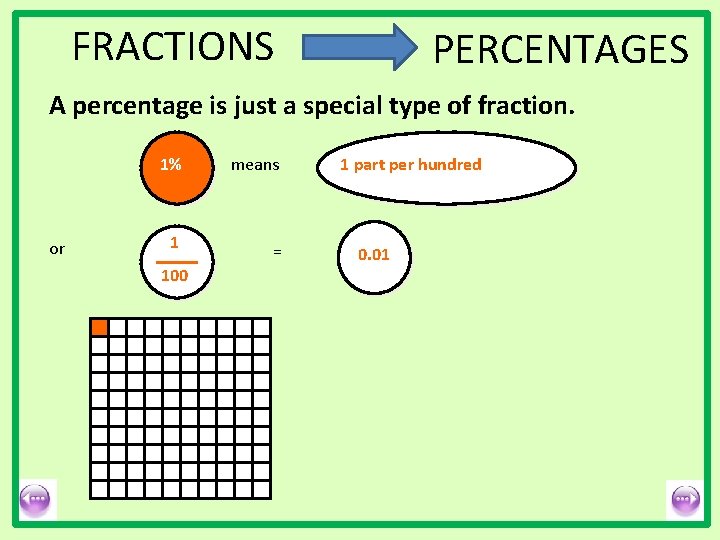 FRACTIONS PERCENTAGES

A percentage is just a special type of fraction.

1% means 1 part per hundred

or $\frac{1}{100}$ = 0.01